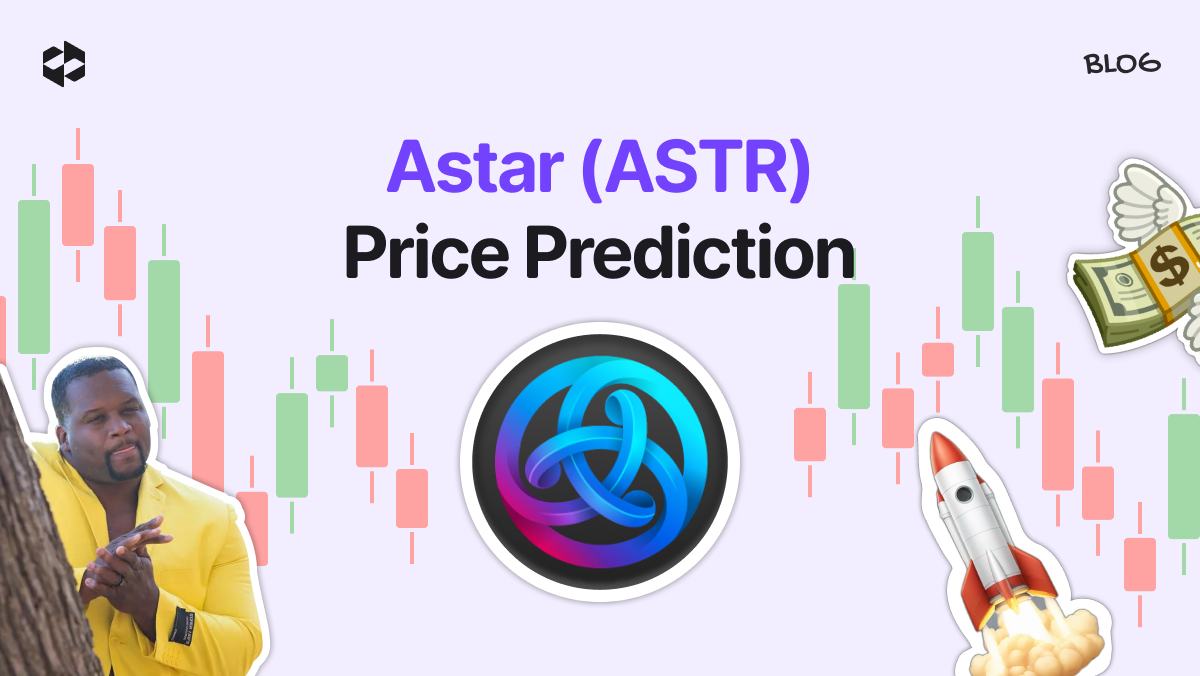 BLOG

Astar (ASTR)
Price Prediction

$